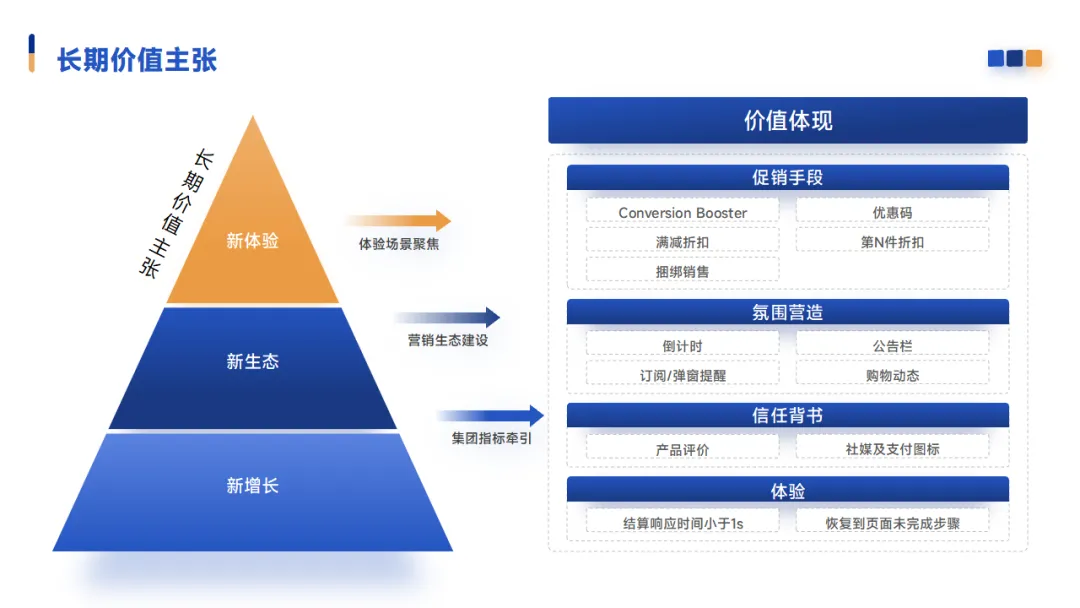 长期价值主张

长期价值主张

新体验

新生态

新增长

体验场景聚焦

营销生态建设

集团指标牵引

价值体现

促销手段

Conversion Booster

优惠码

满减折扣

第N件折扣

捆绑销售

氛围营造

倒计时

公告栏

订阅/弹窗提醒

购物动态

信任背书

产品评价

社媒及支付图标

体验

结算响应时间小于1s

恢复到页面未完成步骤